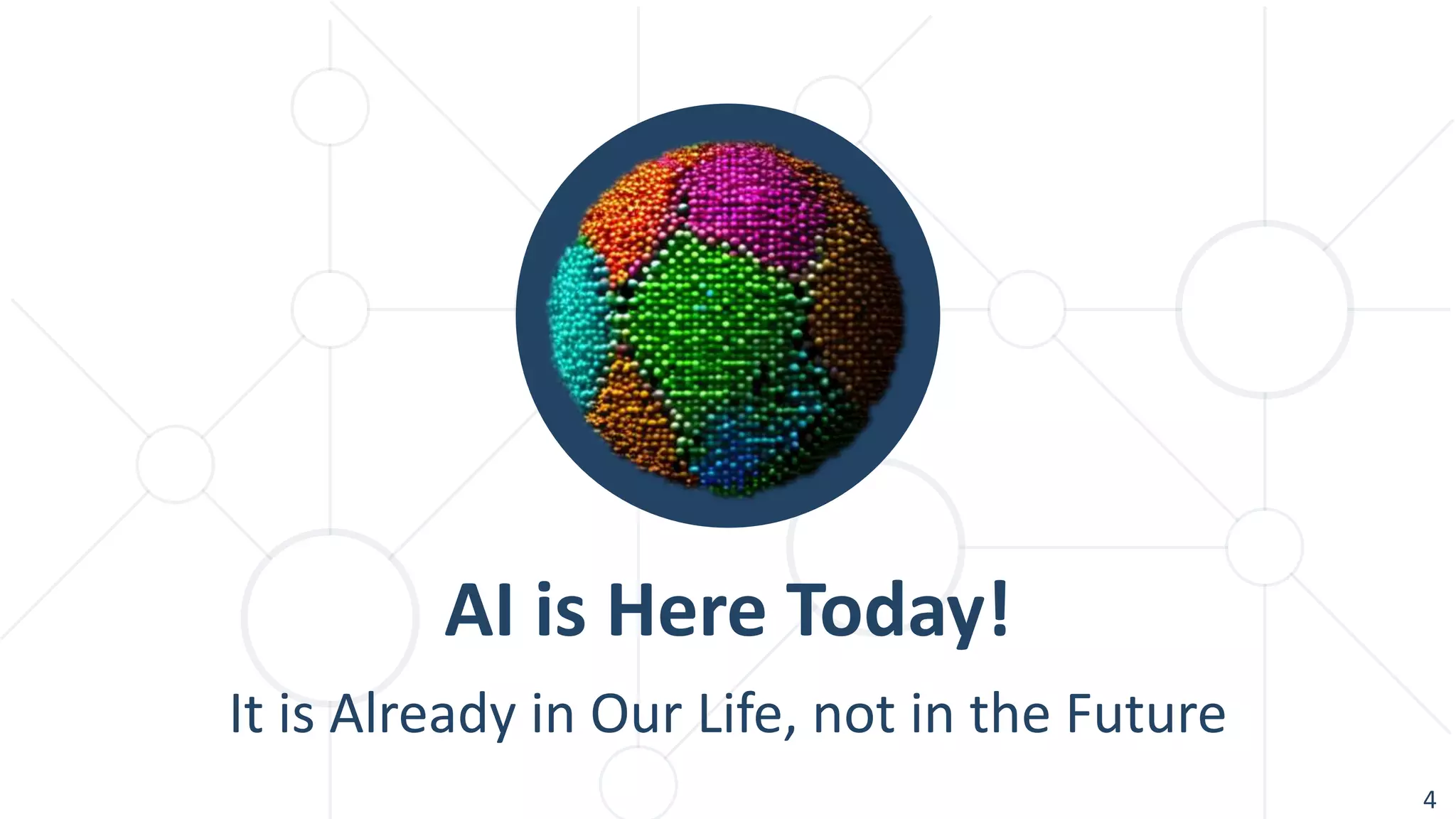 AI is Here Today!

It is Already in Our Life, not in the Future

4